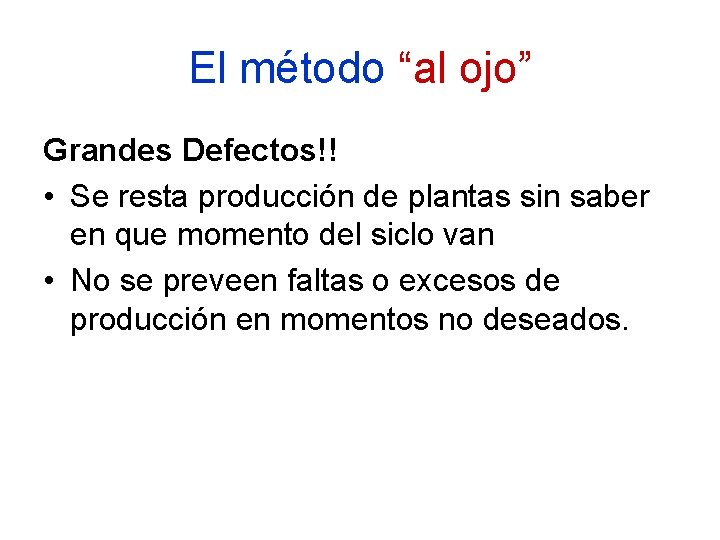 El método “al ojo”

Grandes Defectos!!

• Se resta producción de plantas sin saber en que momento del siclo van
• No se preveen faltas o excesos de producción en momentos no deseados.